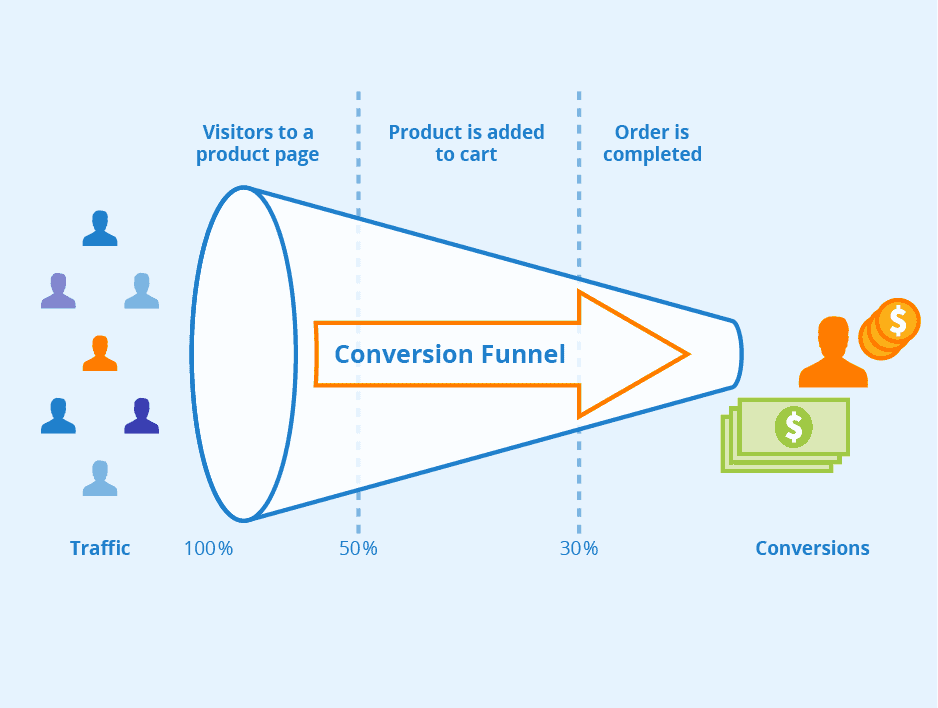 Visitors to a product page

Product is added to cart

Order is completed

Conversion Funnel

$

$

Traffic

100%

50%

30%

Conversions